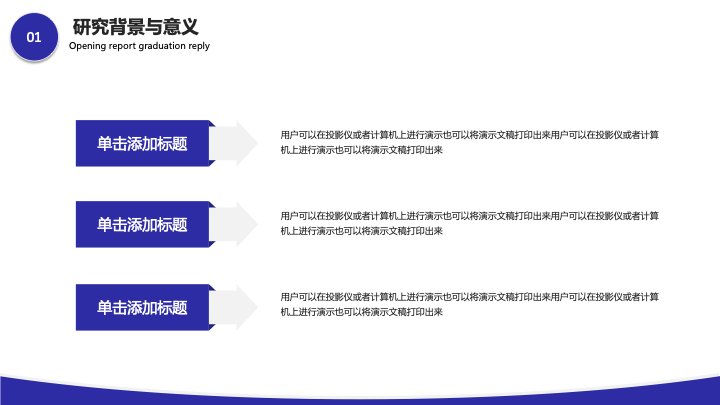 01

研究背景与意义

Opening report graduation reply

单击添加标题

用户可以在投影仪或者计算机上进行演示也可以将演示文稿打印出来用户可以在投影仪或者计算机上进行演示也可以将演示文稿打印出来

单击添加标题

用户可以在投影仪或者计算机上进行演示也可以将演示文稿打印出来用户可以在投影仪或者计算机上进行演示也可以将演示文稿打印出来

单击添加标题

用户可以在投影仪或者计算机上进行演示也可以将演示文稿打印出来用户可以在投影仪或者计算机上进行演示也可以将演示文稿打印出来